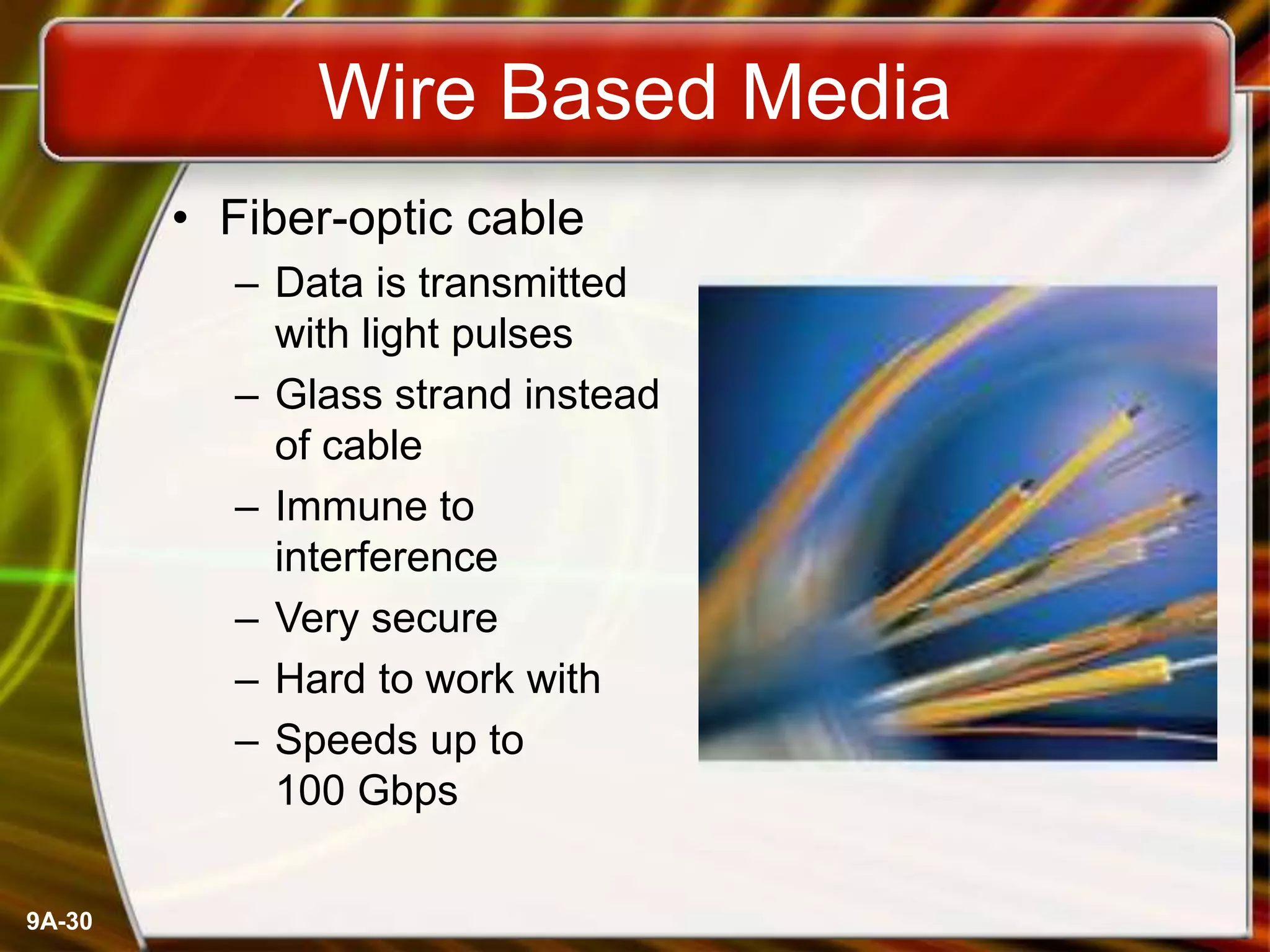 Wire Based Media

• Fiber-optic cable
– Data is transmitted with light pulses
– Glass strand instead of cable
– Immune to interference
– Very secure
– Hard to work with
– Speeds up to 100 Gbps

9A-30